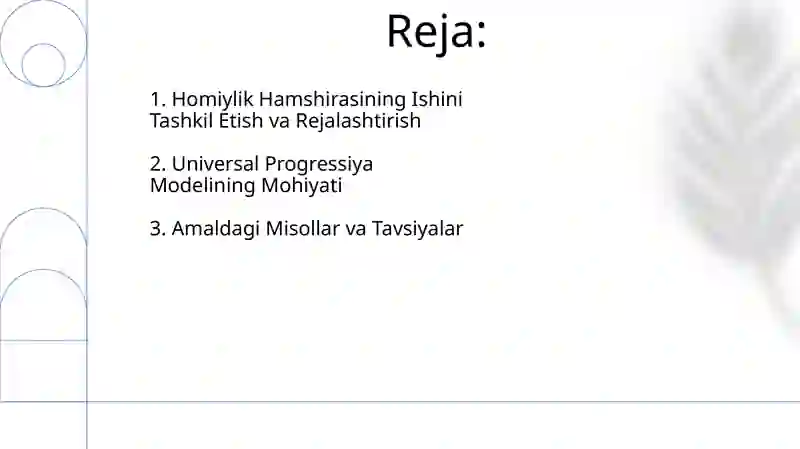 Reja:

1. Homiylik Hamshirasining Ishini Tashkil Etish va Rejalashtirish

2. Universal Progressiya Modelining Mohiyati

3. Amaldagi Misollar va Tavsiyalar